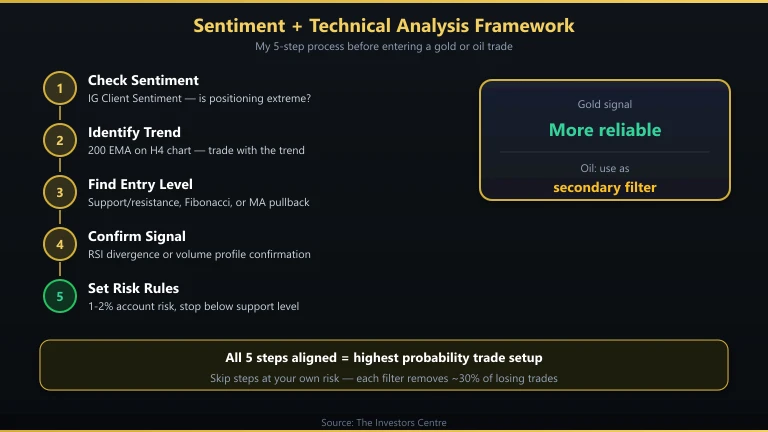 Sentiment + Technical Analysis Framework

My 5-step process before entering a gold or oil trade

1 Check Sentiment
IG Client Sentiment — is positioning extreme?

2 Identify Trend
200 EMA on H4 chart — trade with the trend

3 Find Entry Level
Support/resistance, Fibonacci, or MA pullback

4 Confirm Signal
RSI divergence or volume profile confirmation

5 Set Risk Rules
1-2% account risk, stop below support level

Gold signal
More reliable

Oil: use as
secondary filter

All 5 steps aligned = highest probability trade setup

Skip steps at your own risk — each filter removes ~30% of losing trades

Source: The Investors Centre